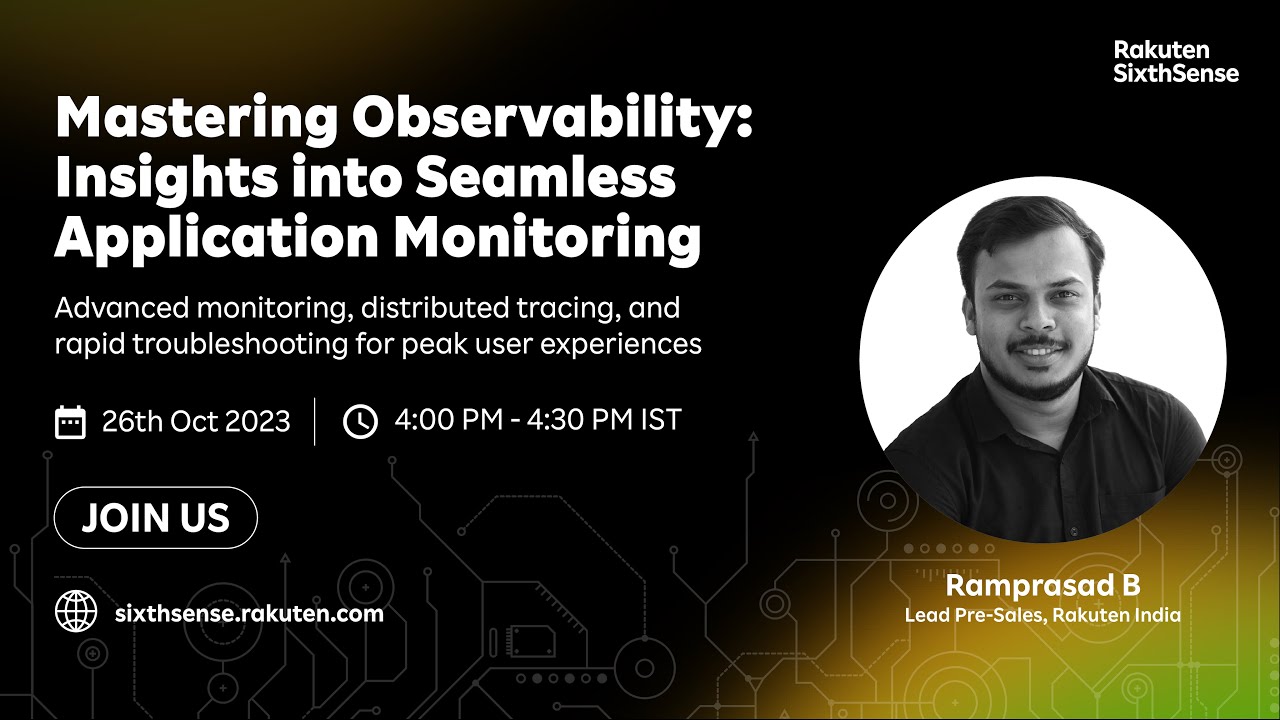 Rakuten SixthSense

Mastering Observability: Insights into Seamless Application Monitoring

Advanced monitoring, distributed tracing, and rapid troubleshooting for peak user experiences

26th Oct 2023 | 4:00 PM - 4:30 PM IST

JOIN US

sixthsense.rakuten.com

Ramprasad B
Lead Pre-Sales, Rakuten India